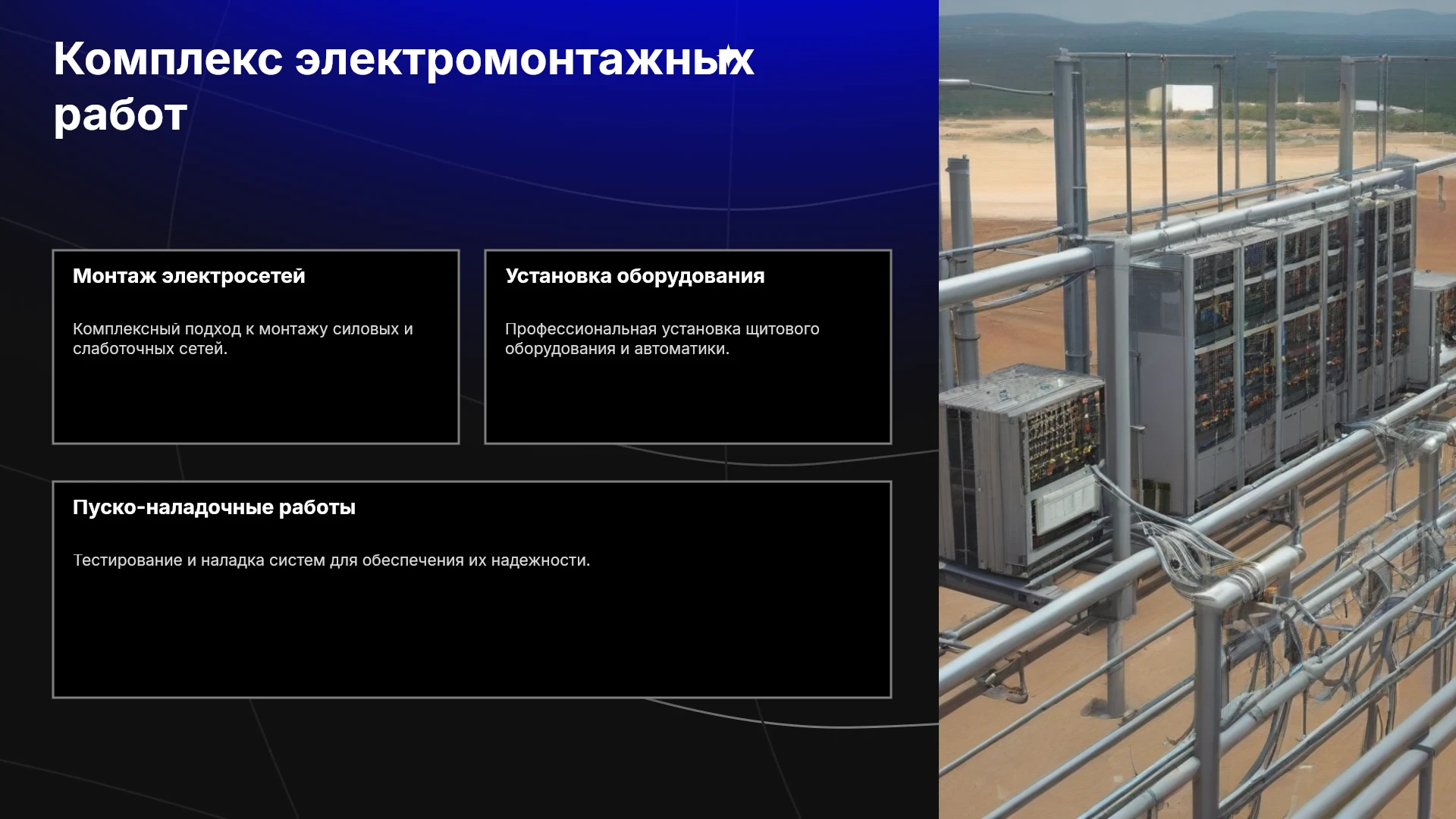 Комплекс электромонтажных работ

Монтаж электросетей

Комплексный подход к монтажу силовых и слаботочных сетей.

Установка оборудования

Профессиональная установка щитового оборудования и автоматики.

Пуско-наладочные работы

Тестирование и наладка систем для обеспечения их надежности.